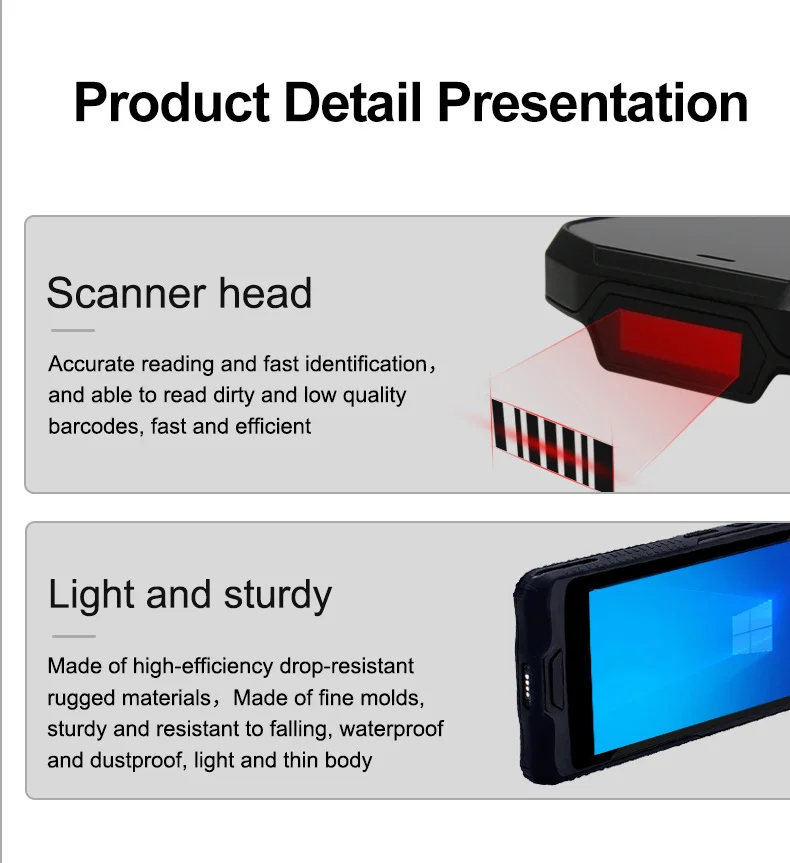 Product Detail Presentation

Scanner head

Accurate reading and fast identification, and able to read dirty and low quality barcodes, fast and efficient

Light and sturdy

Made of high-efficiency drop-resistant rugged materials, Made of fine molds, sturdy and resistant to falling, waterproof and dustproof, light and thin body